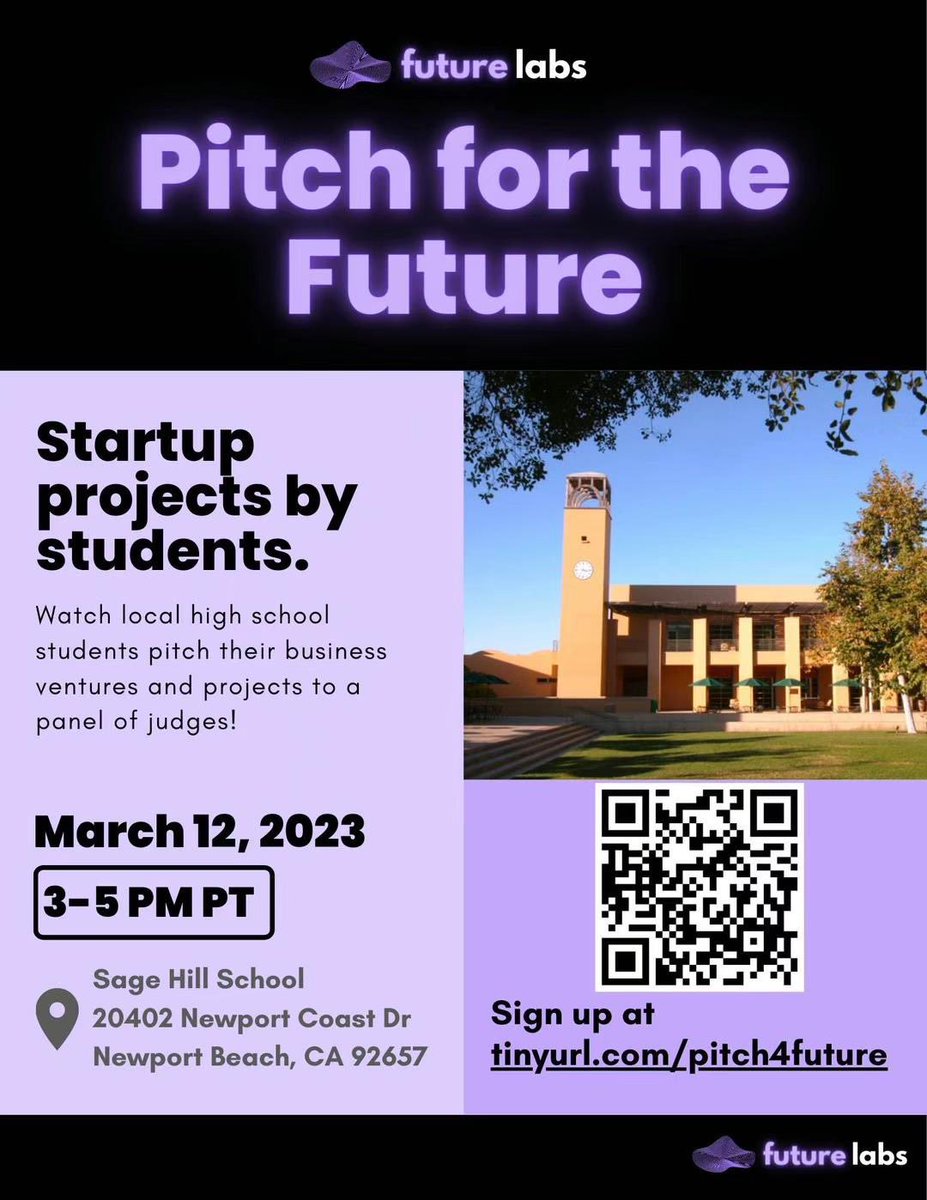 future labs

Pitch for the Future

Startup projects by students.

Watch local high school students pitch their business ventures and projects to a panel of judges!

March 12, 2023

3-5 PM PT

Sage Hill School
20402 Newport Coast Dr
Newport Beach, CA 92657

Sign up at tinyurl.com/pitch4future

future labs